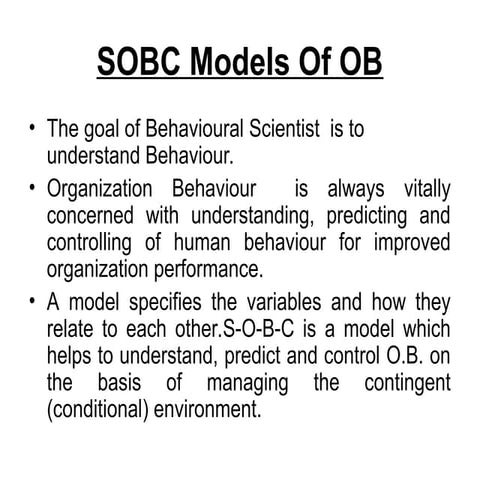 SOBC Models Of OB

• The goal of Behavioural Scientist is to understand Behaviour.

• Organization Behaviour is always vitally concerned with understanding, predicting and controlling of human behaviour for improved organization performance.

• A model specifies the variables and how they relate to each other.S-O-B-C is a model which helps to understand, predict and control O.B. on the basis of managing the contingent (conditional) environment.